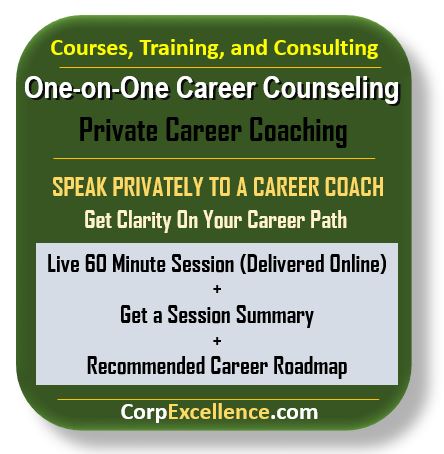 Courses, Training, and Consulting

One-on-One Career Counseling

Private Career Coaching

SPEAK PRIVATELY TO A CAREER COACH

Get Clarity On Your Career Path

Live 60 Minute Session (Delivered Online)
+
Get a Session Summary
+
Recommended Career Roadmap

CorpExcellence.com